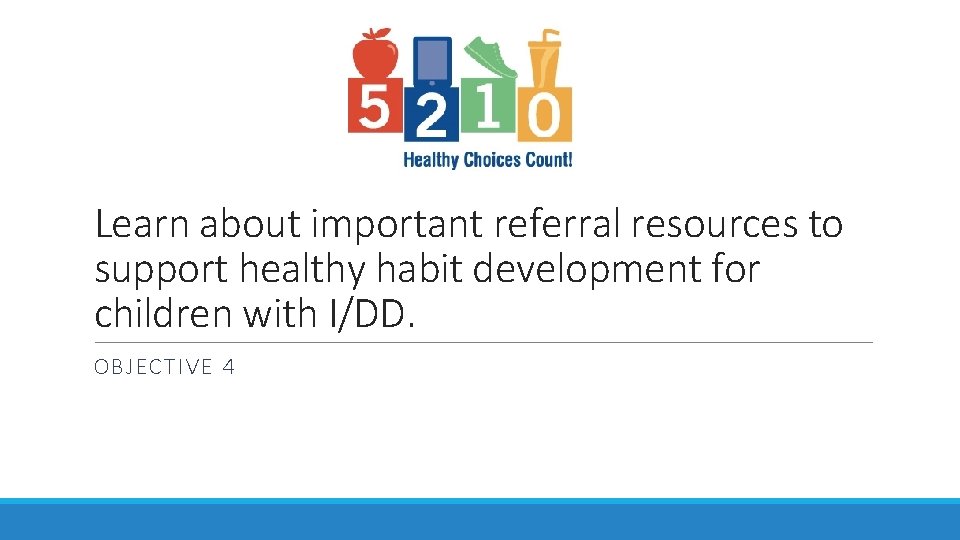 5 2 1 0
Healthy Choices Count!

Learn about important referral resources to support healthy habit development for children with I/DD.

OBJECTIVE 4